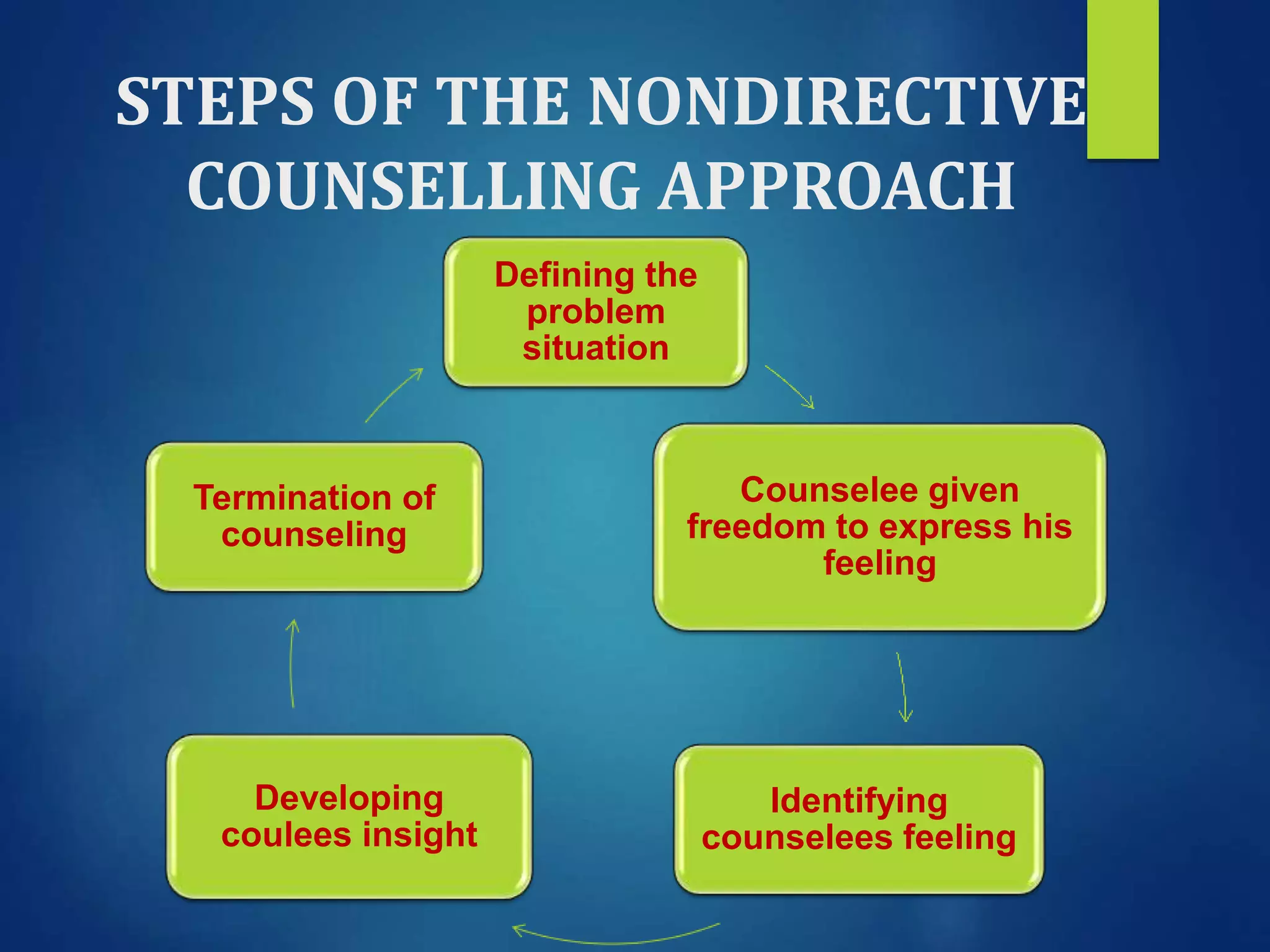 STEPS OF THE NONDIRECTIVE COUNSELLING APPROACH

Defining the problem situation

Counselee given freedom to express his feeling

Identifying counselees feeling

Developing coulees insight

Termination of counseling